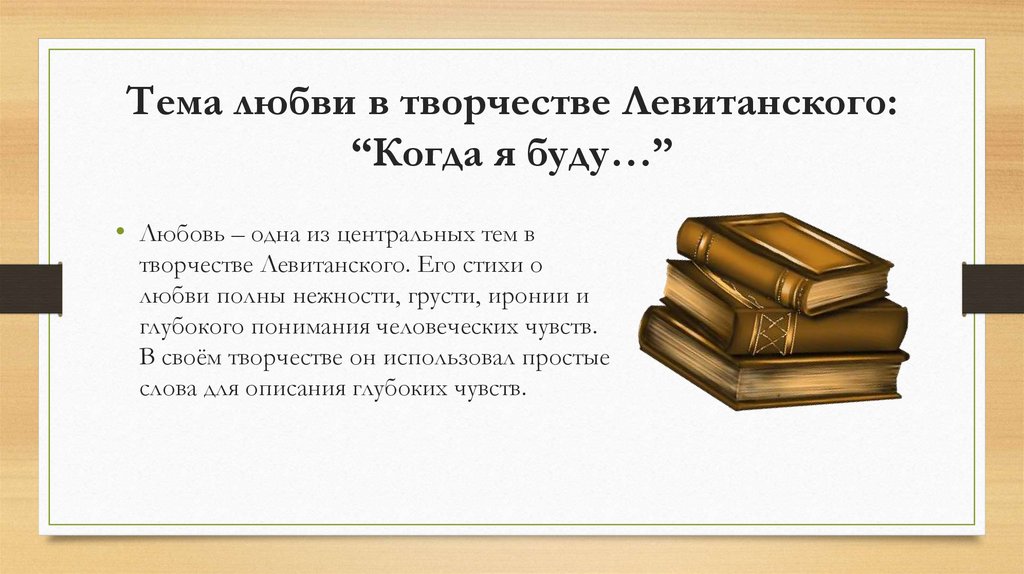 Тема любви в творчестве Левитанского: “Когда я буду…”

• Любовь – одна из центральных тем в творчестве Левитанского. Его стихи о любви полны нежности, грусти, иронии и глубокого понимания человеческих чувств. В своём творчестве он использовал простые слова для описания глубоких чувств.